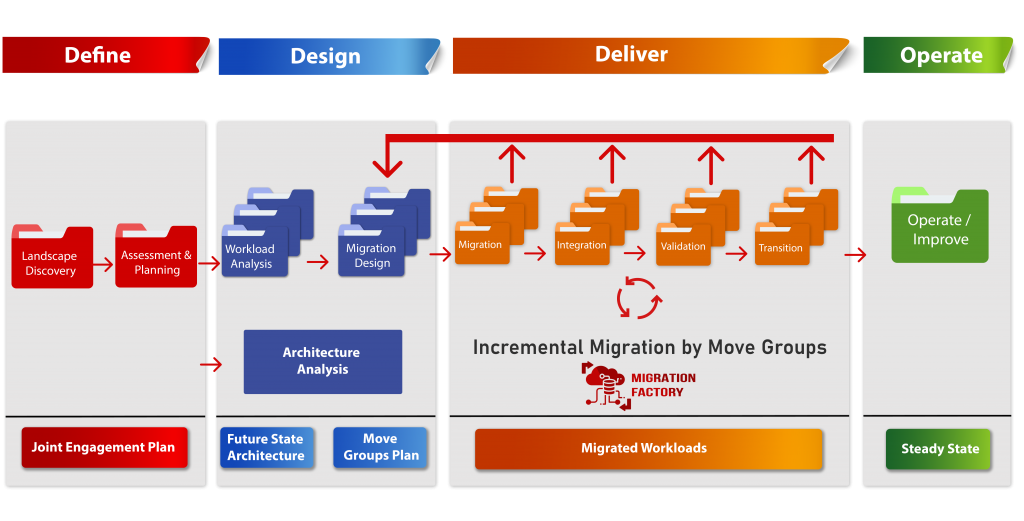 Define

Design

Deliver

Operate

Landscape Discovery

Assessment & Planning

Workload Analysis

Migration Design

Migration

Integration

Validation

Transition

Operate / Improve

Architecture Analysis

Incremental Migration by Move Groups

MIGRATION FACTORY

Joint Engagement Plan

Future State Architecture

Move Groups Plan

Migrated Workloads

Steady State